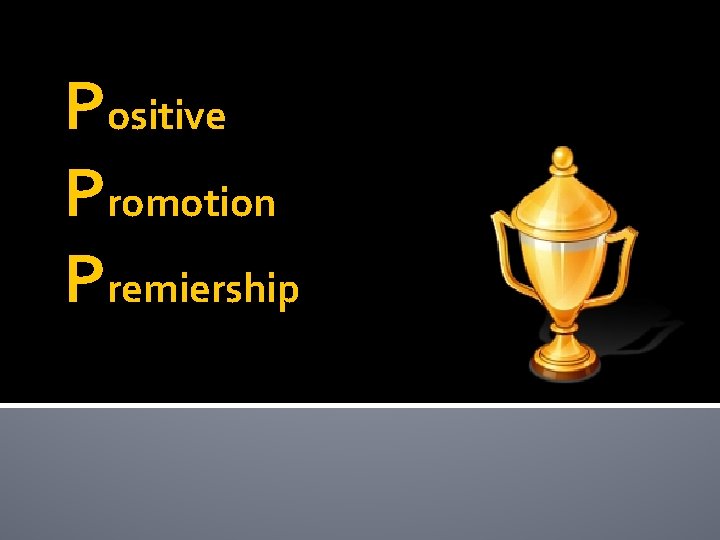 Positive
Promotion
Premiership